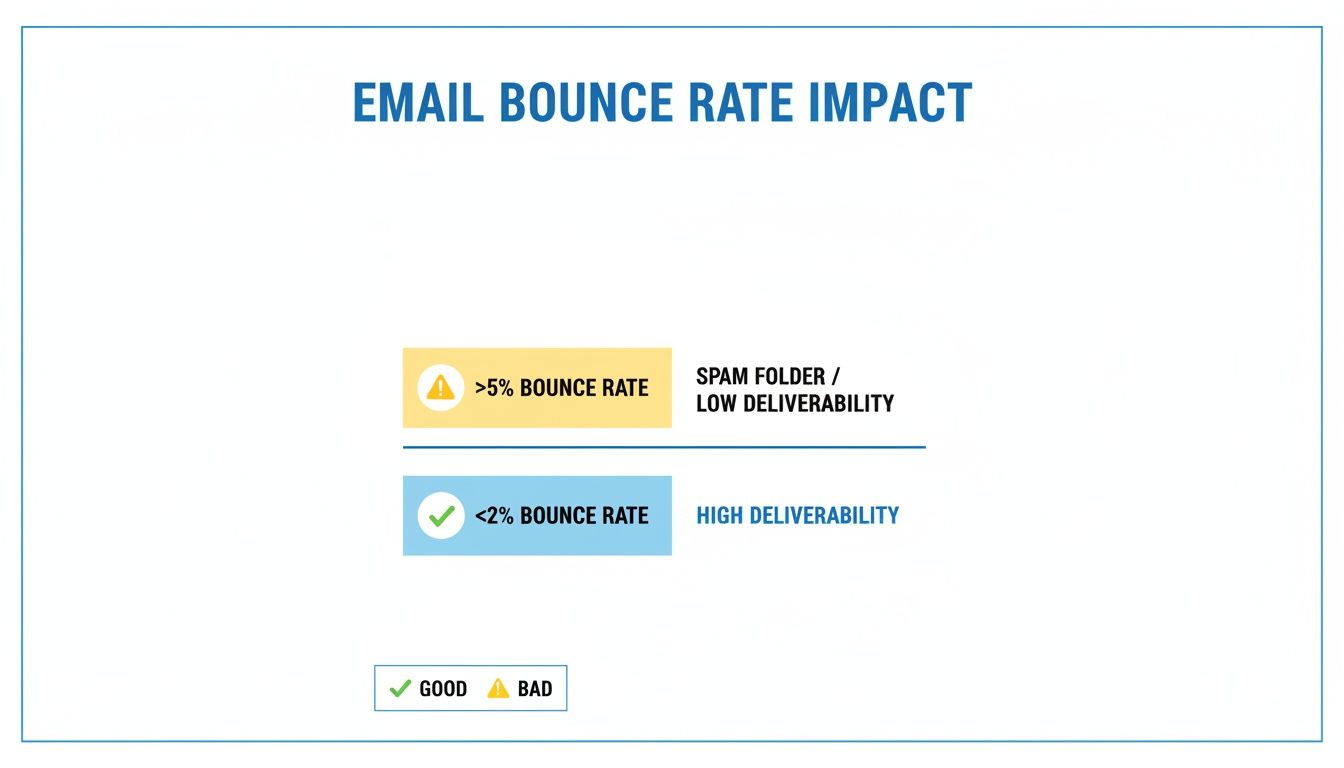 EMAIL BOUNCE RATE IMPACT

>5% BOUNCE RATE

SPAM FOLDER / LOW DELIVERABILITY

<2% BOUNCE RATE

HIGH DELIVERABILITY

GOOD BAD